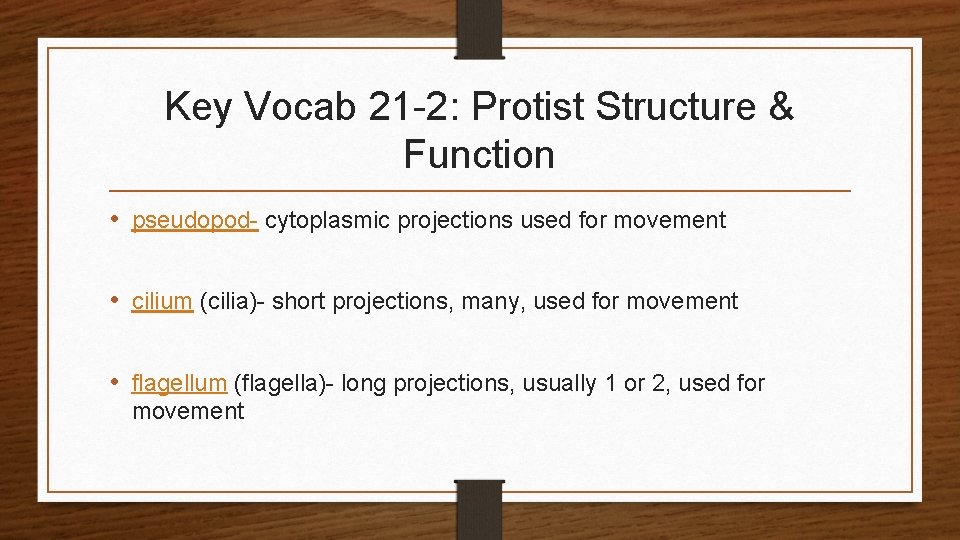 Key Vocab 21-2: Protist Structure & Function

• pseudopod- cytoplasmic projections used for movement

• cilium (cilia)- short projections, many, used for movement

• flagellum (flagella)- long projections, usually 1 or 2, used for movement